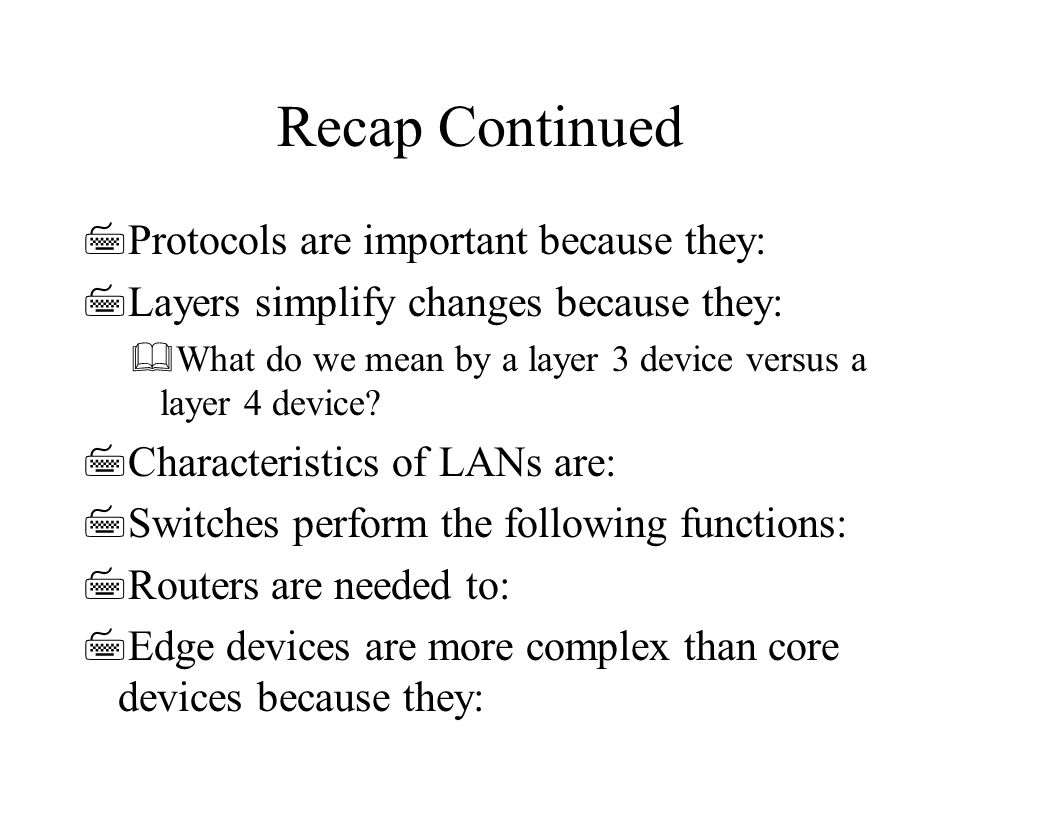 Recap Continued

Protocols are important because they:

Layers simplify changes because they:

What do we mean by a layer 3 device versus a layer 4 device?

Characteristics of LANs are:

Switches perform the following functions:

Routers are needed to:

Edge devices are more complex than core devices because they: